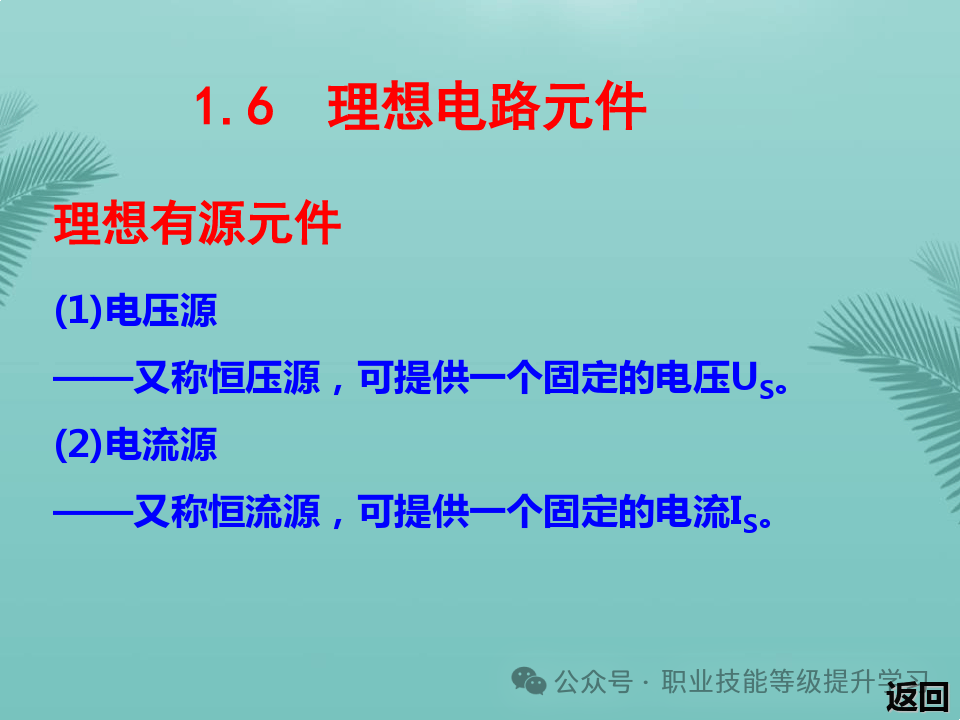 1.6 理想电路元件

理想有源元件

(1)电压源

——又称恒压源，可提供一个固定的电压$U_S$。

(2)电流源

——又称恒流源，可提供一个固定的电流$I_S$。

公众号 · 职业技能等级提升学习

返回